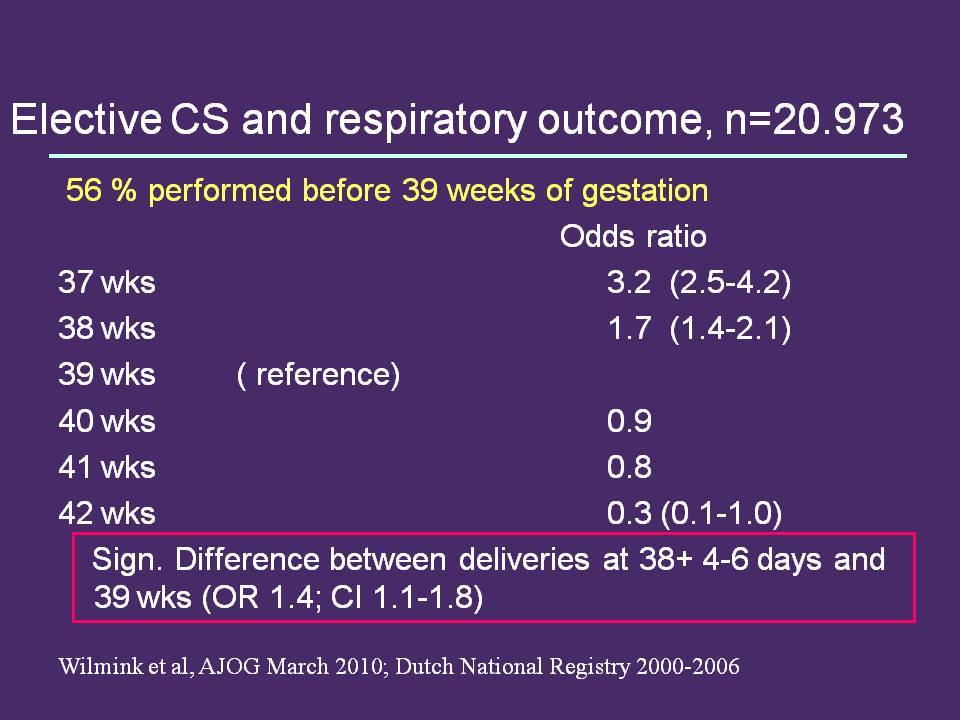 Elective CS and respiratory outcome, n=20.973

56 % performed before 39 weeks of gestation

| | | Odds ratio |
|---|---|---|
| 37 wks | | 3.2 (2.5-4.2) |
| 38 wks | | 1.7 (1.4-2.1) |
| 39 wks | ( reference) | |
| 40 wks | | 0.9 |
| 41 wks | | 0.8 |
| 42 wks | | 0.3 (0.1-1.0) |

Sign. Difference between deliveries at 38+ 4-6 days and 39 wks (OR 1.4; CI 1.1-1.8)

Wilmink et al, AJOG March 2010; Dutch National Registry 2000-2006